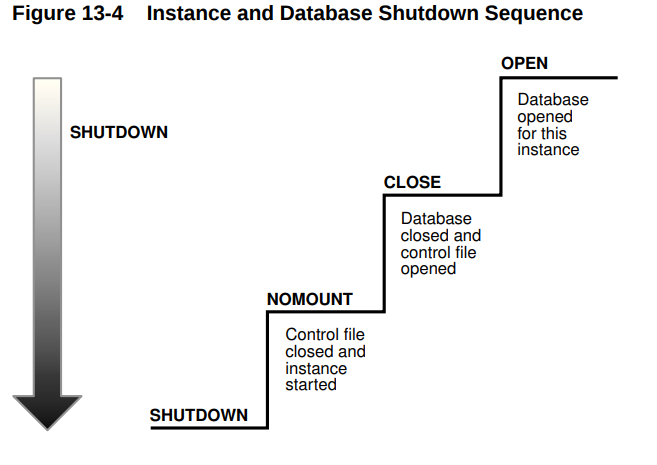 Figure 13-4 Instance and Database Shutdown Sequence

SHUTDOWN

OPEN

Database opened for this instance

CLOSE

Database closed and control file opened

NOMOUNT

Control file closed and instance started

SHUTDOWN